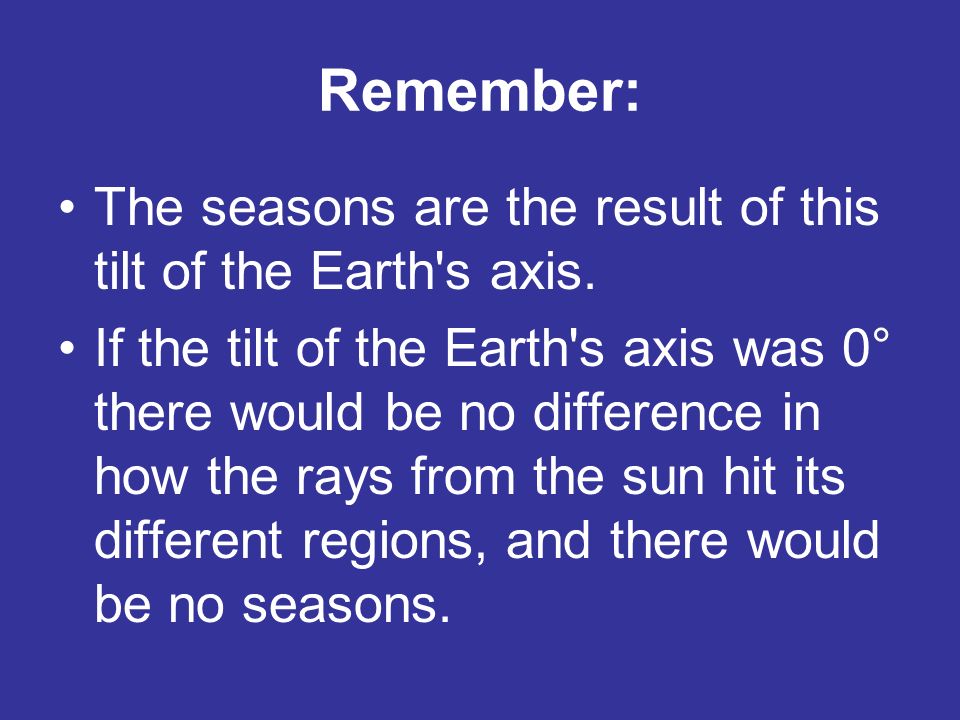 Remember:

• The seasons are the result of this tilt of the Earth's axis.

• If the tilt of the Earth's axis was 0° there would be no difference in how the rays from the sun hit its different regions, and there would be no seasons.